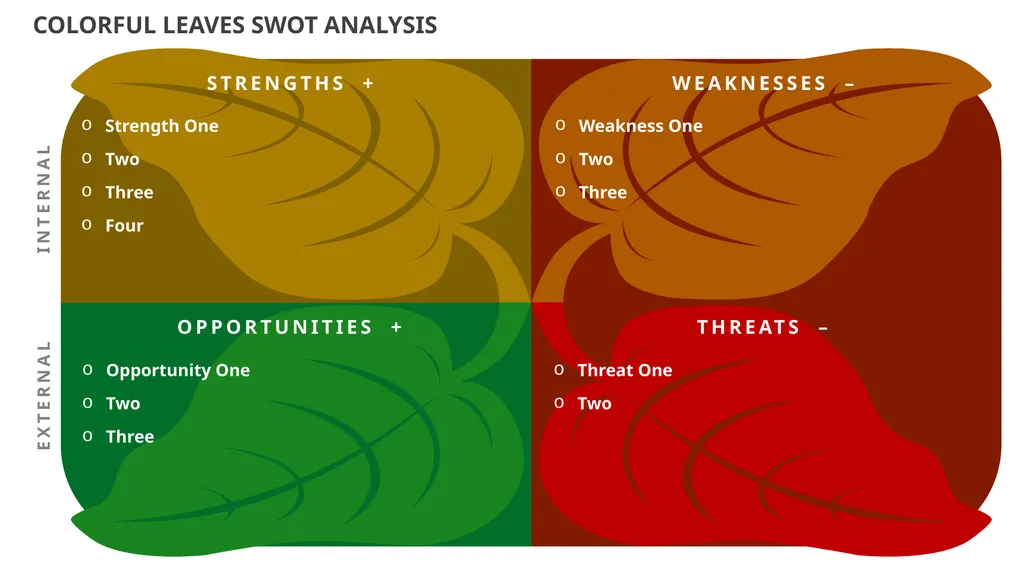 COLORFUL LEAVES SWOT ANALYSIS

INTERNAL

STRENGTHS +

o Strength One
o Two
o Three
o Four

WEAKNESSES –

o Weakness One
o Two
o Three

EXTERNAL

OPPORTUNITIES +

o Opportunity One
o Two
o Three

THREATS –

o Threat One
o Two